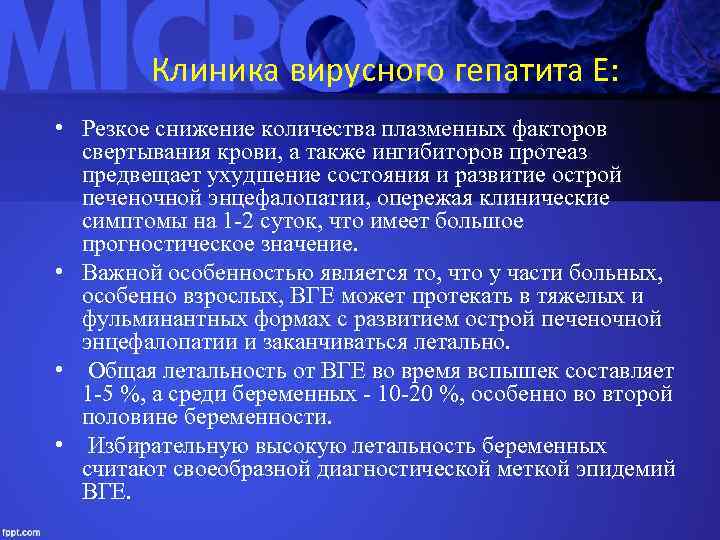 MICRO

Клиника вирусного гепатита Е:

• Резкое снижение количества плазменных факторов свертывания крови, а также ингибиторов протеаз предвещает ухудшение состояния и развитие острой печеночной энцефалопатии, опережая клинические симптомы на 1-2 суток, что имеет большое прогностическое значение.

• Важной особенностью является то, что у части больных, особенно взрослых, ВГЕ может протекать в тяжелых и фульминантных формах с развитием острой печеночной энцефалопатии и заканчиваться летально.

• Общая летальность от ВГЕ во время вспышек составляет 1-5 %, а среди беременных - 10-20 %, особенно во второй половине беременности.

• Избирательную высокую летальность беременных считают своеобразной диагностической меткой эпидемий ВГЕ.

fppt.com